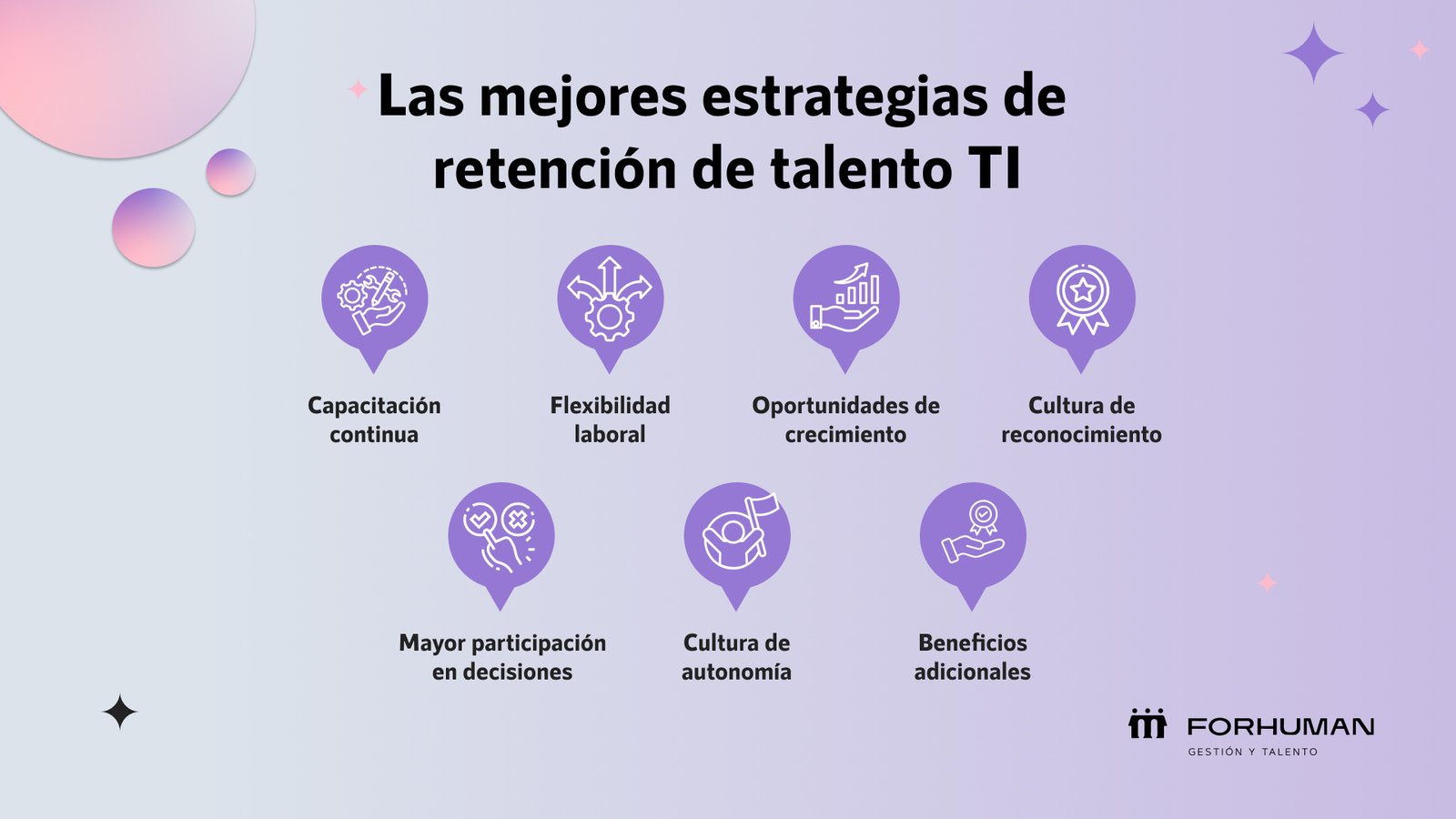 Las mejores estrategias de retención de talento TI

Capacitación continua

Flexibilidad laboral

Oportunidades de crecimiento

Cultura de reconocimiento

Mayor participación en decisiones

Cultura de autonomía

Beneficios adicionales

FORHUMAN
GESTIÓN Y TALENTO